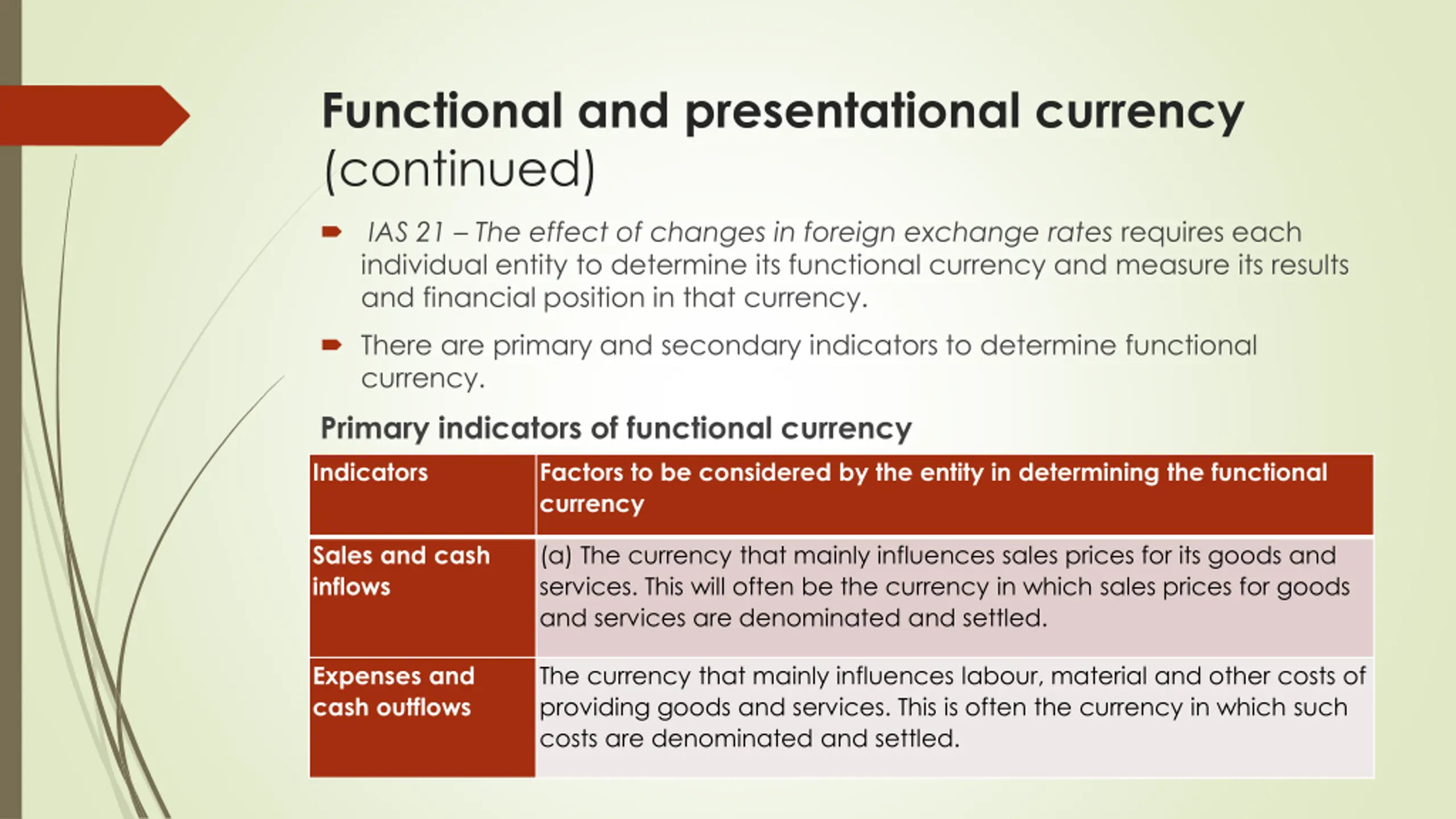 Functional and presentational currency (continued)

IAS 21 – The effect of changes in foreign exchange rates requires each individual entity to determine its functional currency and measure its results and financial position in that currency.

There are primary and secondary indicators to determine functional currency.

Primary indicators of functional currency

| Indicators | Factors to be considered by the entity in determining the functional currency |
|---|---|
| Sales and cash inflows | (a) The currency that mainly influences sales prices for its goods and services. This will often be the currency in which sales prices for goods and services are denominated and settled. |
| Expenses and cash outflows | The currency that mainly influences labour, material and other costs of providing goods and services. This is often the currency in which such costs are denominated and settled. |